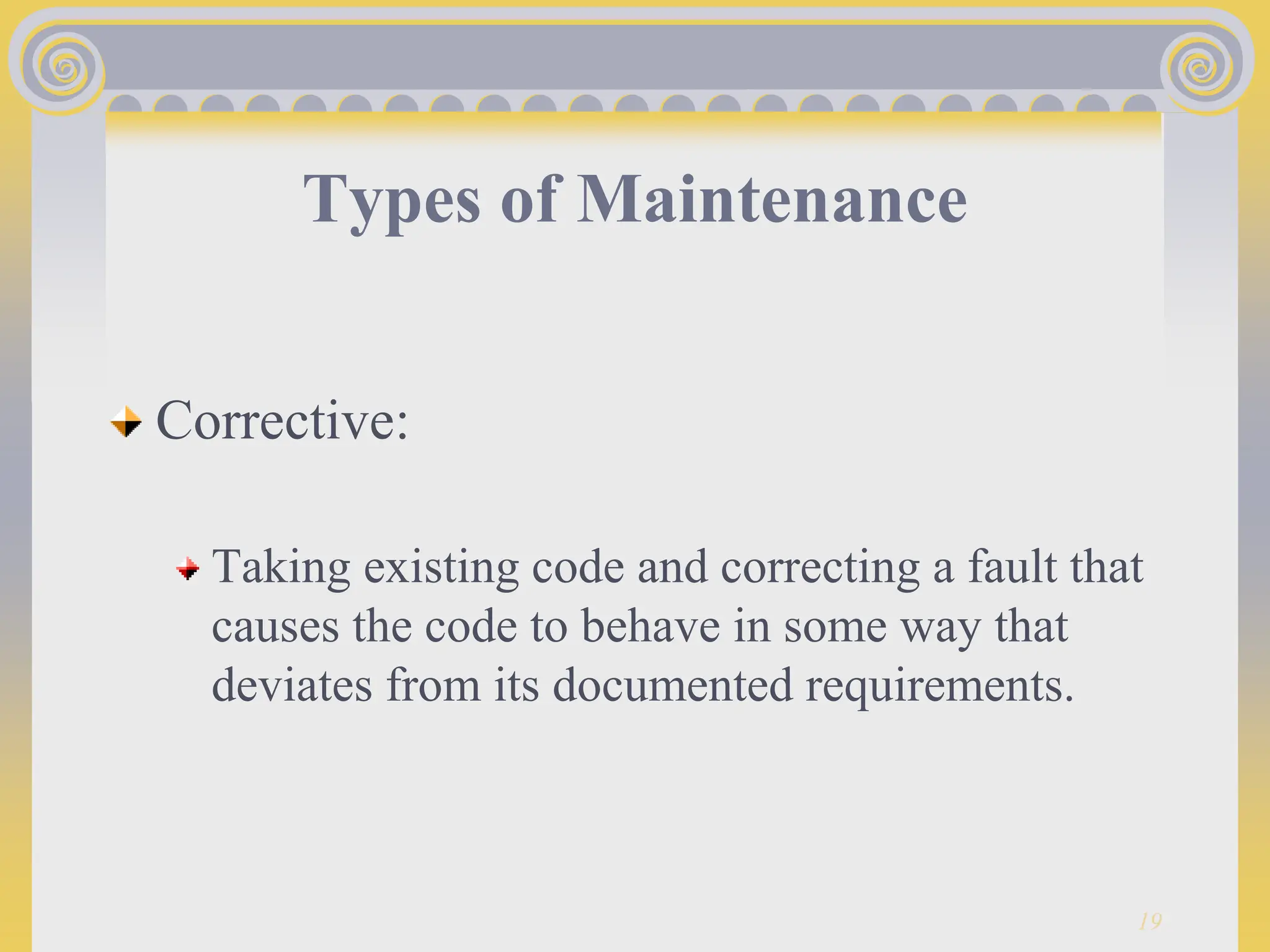 Types of Maintenance

Corrective:

Taking existing code and correcting a fault that causes the code to behave in some way that deviates from its documented requirements.

19